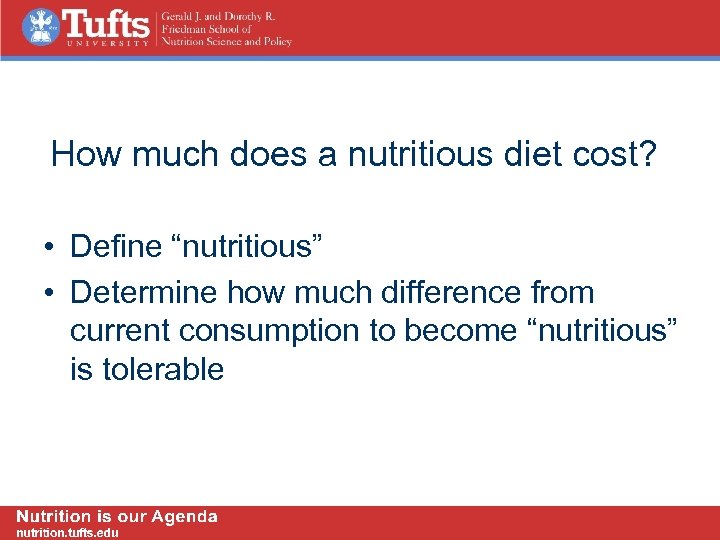 Tufts UNIVERSITY

Gerald J. and Dorothy R. Friedman School of Nutrition Science and Policy

How much does a nutritious diet cost?

• Define “nutritious”
• Determine how much difference from current consumption to become “nutritious” is tolerable

Nutrition is our Agenda
nutrition.tufts.edu